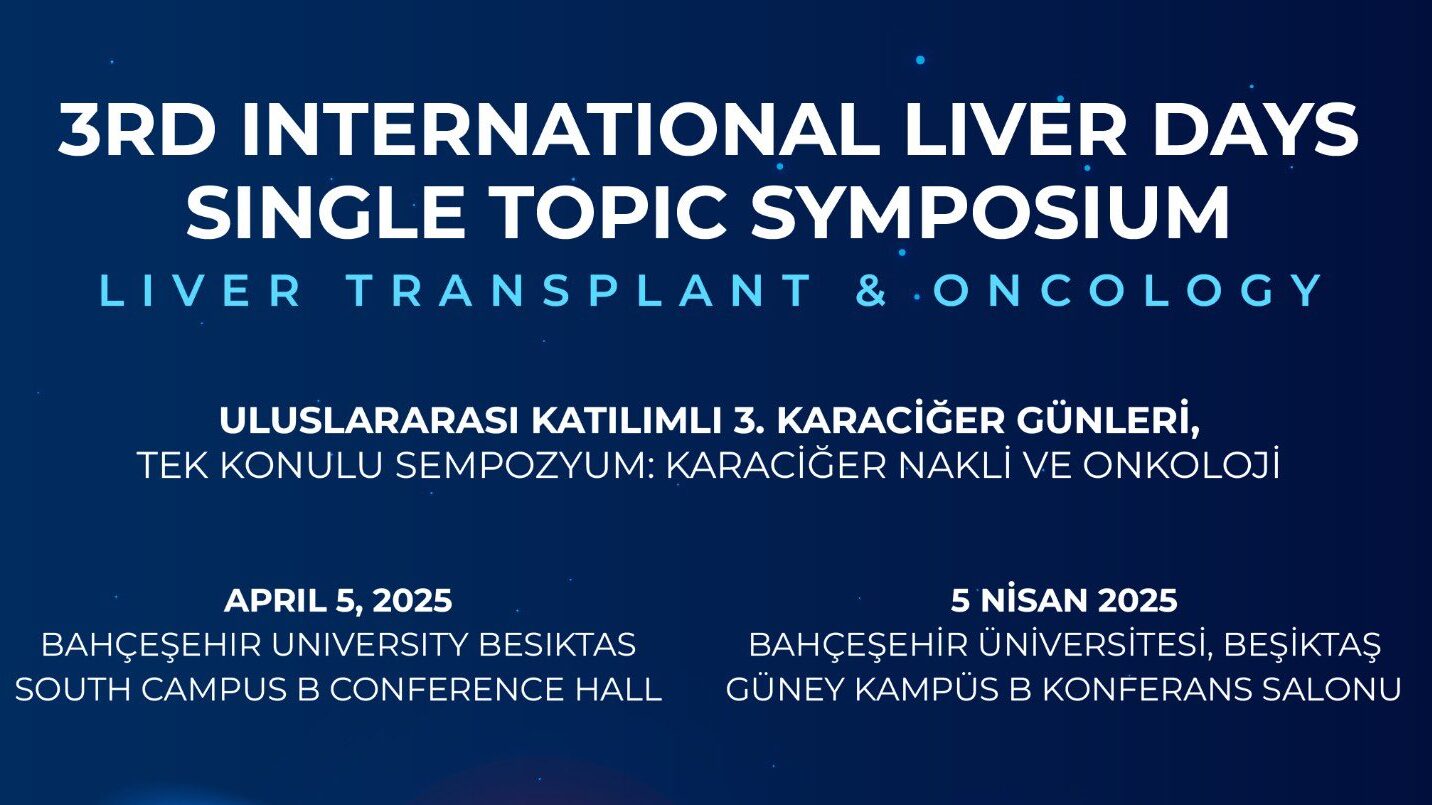 3RD INTERNATIONAL LIVER DAYS
SINGLE TOPIC SYMPOSIUM
LIVER TRANSPLANT & ONCOLOGY

ULUSLARARASI KATILIMLI 3. KARACİĞER GÜNLERİ,
TEK KONULU SEMPOZYUM: KARACİĞER NAKLİ VE ONKOLOJİ

APRIL 5, 2025
BAHÇEŞEHIR UNIVERSITY BESIKTAS
SOUTH CAMPUS B CONFERENCE HALL

5 NİSAN 2025
BAHÇEŞEHİR ÜNİVERSİTESİ, BEŞİKTAŞ
GÜNEY KAMPÜS B KONFERANS SALONU